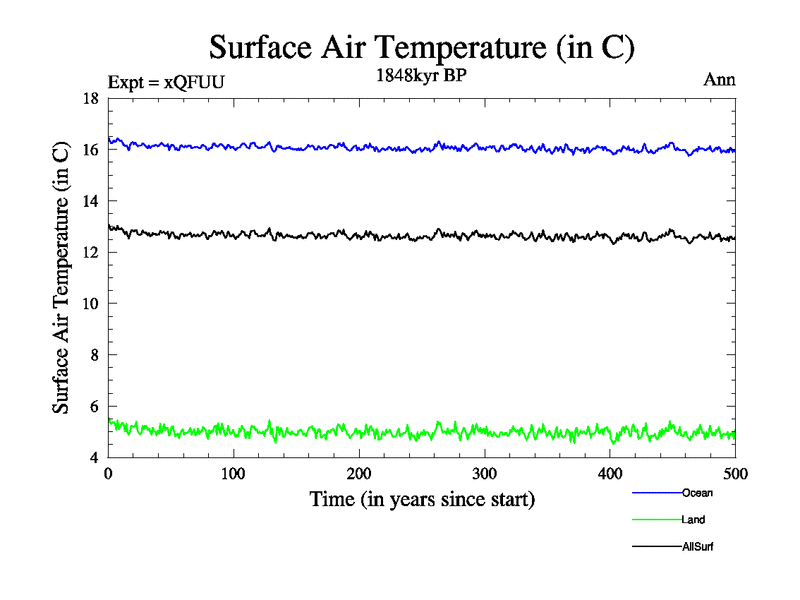 Surface Air Temperature (in C)

Expt = xQFUU
1848kyr BP
Ann

Surface Air Temperature (in C)

18
16
14
12
10
8
6
4

0
100
200
300
400
500

Time (in years since start)

Ocean
Land
AllSurf